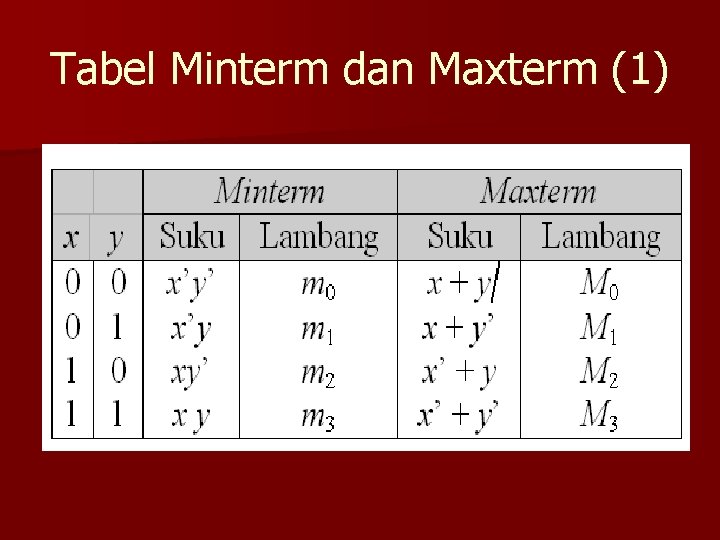 Tabel Minterm dan Maxterm (1)

|   |   | Minterm | | Maxterm | |
|---|---|---|---|---|---|
| $x$ | $y$ | Suku | Lambang | Suku | Lambang |
| 0 | 0 | $x'y'$ | $m_0$ | $x + y$ | $M_0$ |
| 0 | 1 | $x'y$ | $m_1$ | $x + y'$ | $M_1$ |
| 1 | 0 | $xy'$ | $m_2$ | $x' + y$ | $M_2$ |
| 1 | 1 | $x y$ | $m_3$ | $x' + y'$ | $M_3$ |